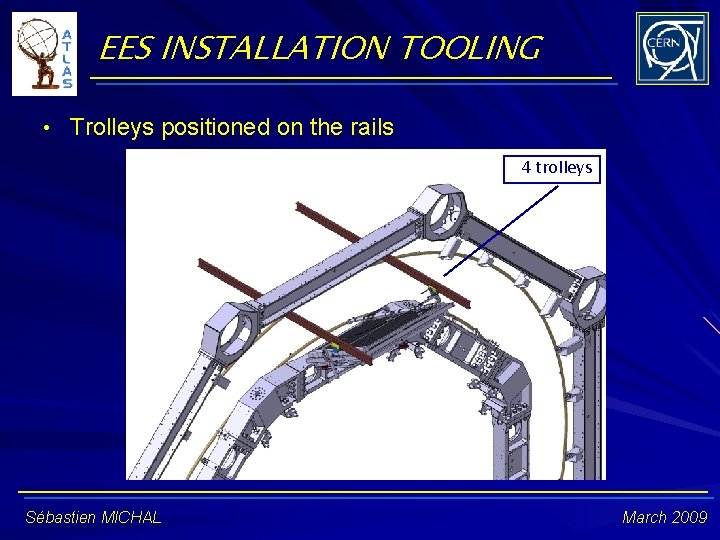 ATLAS

EES INSTALLATION TOOLING

CERN

• Trolleys positioned on the rails

4 trolleys

Sébastien MICHAL

March 2009